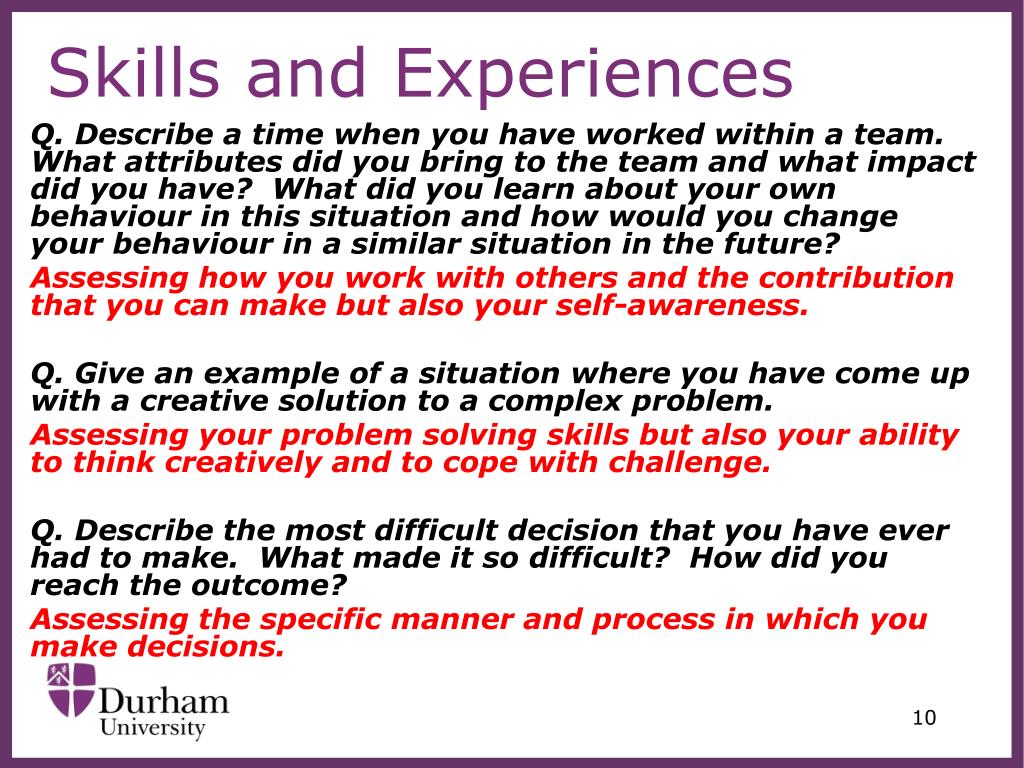 Skills and Experiences

Q. Describe a time when you have worked within a team. What attributes did you bring to the team and what impact did you have? What did you learn about your own behaviour in this situation and how would you change your behaviour in a similar situation in the future?

Assessing how you work with others and the contribution that you can make but also your self-awareness.

Q. Give an example of a situation where you have come up with a creative solution to a complex problem.

Assessing your problem solving skills but also your ability to think creatively and to cope with challenge.

Q. Describe the most difficult decision that you have ever had to make. What made it so difficult? How did you reach the outcome?

Assessing the specific manner and process in which you make decisions.

Durham University

10